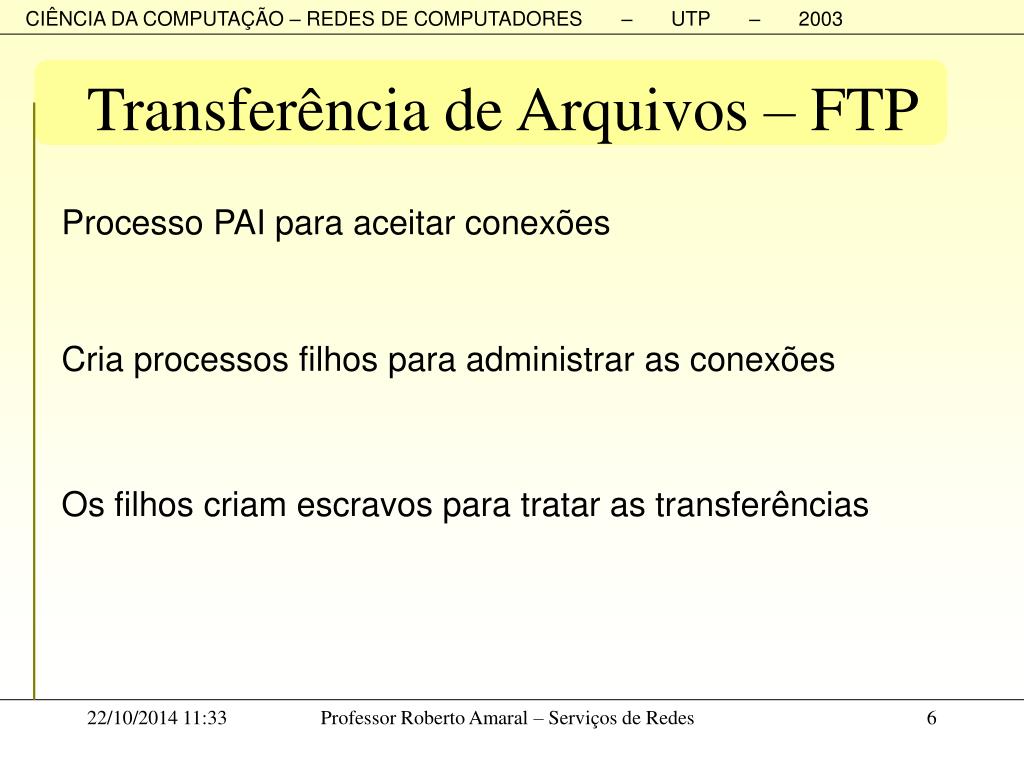 CIÊNCIA DA COMPUTAÇÃO – REDES DE COMPUTADORES – UTP – 2003

Transferência de Arquivos – FTP

Processo PAI para aceitar conexões

Cria processos filhos para administrar as conexões

Os filhos criam escravos para tratar as transferências

22/10/2014 11:33 Professor Roberto Amaral – Serviços de Redes 6